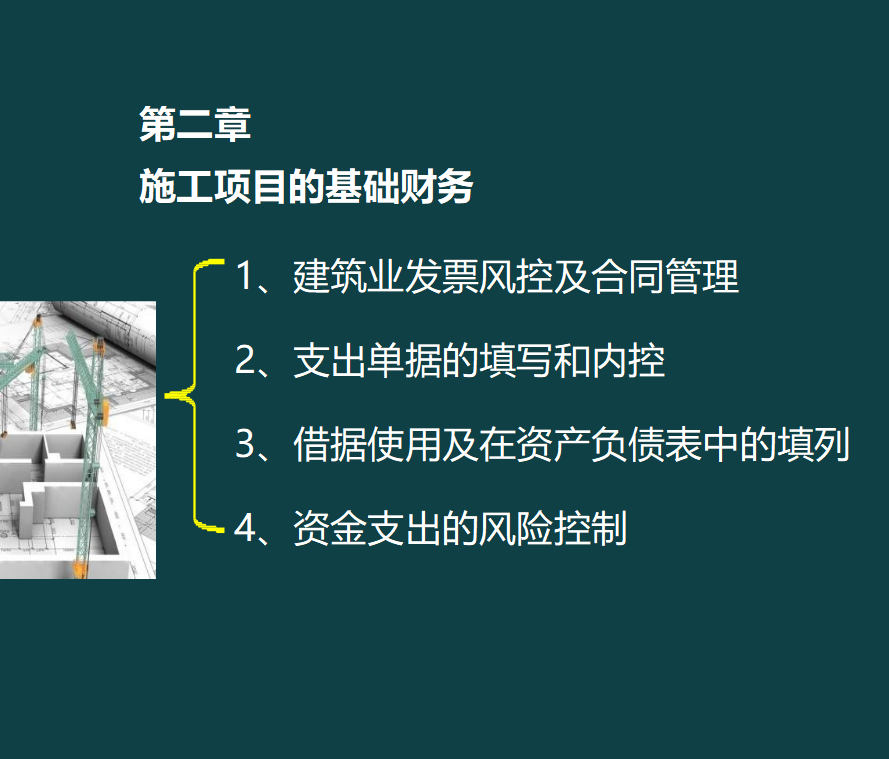 第二章
施工项目的基础财务

1、建筑业发票风控及合同管理
2、支出单据的填写和内控
3、借据使用及在资产负债表中的填列
4、资金支出的风险控制